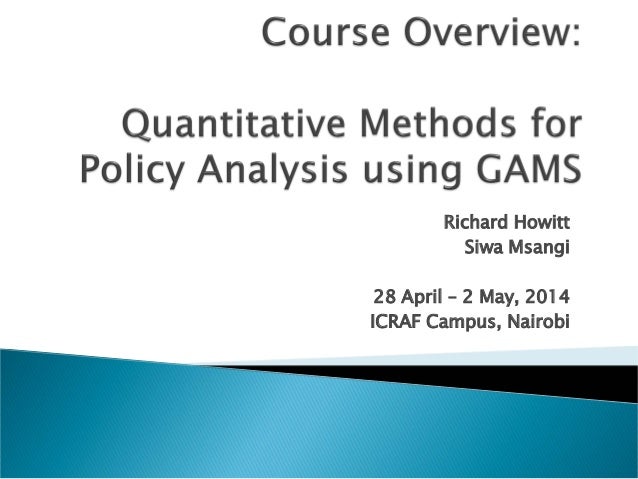 Course Overview:

Quantitative Methods for Policy Analysis using GAMS

Richard Howitt
Siwa Msangi

28 April – 2 May, 2014
ICRAF Campus, Nairobi